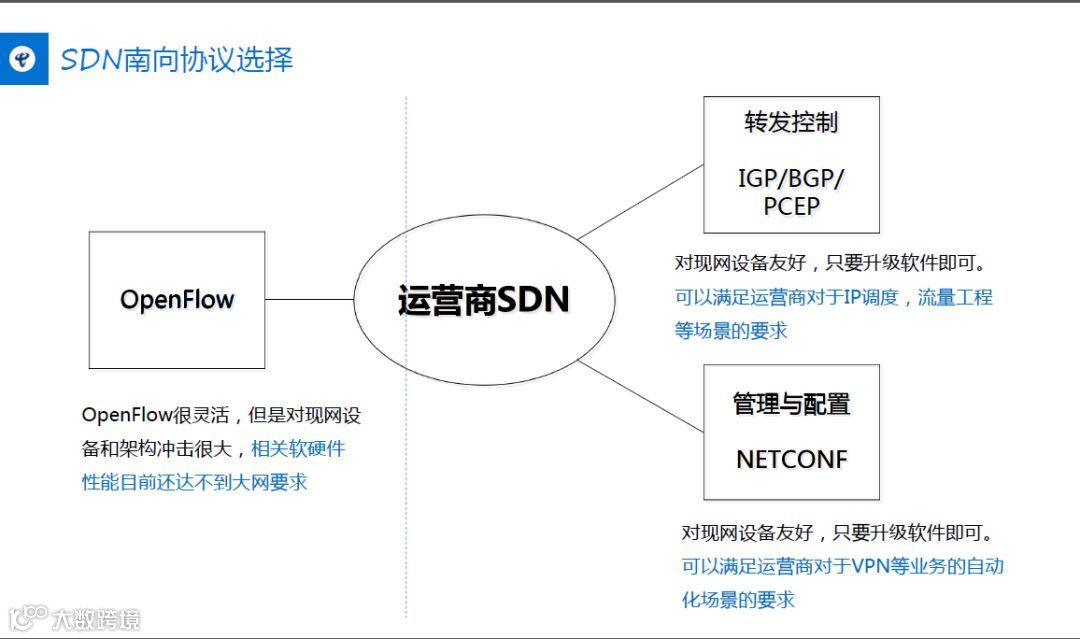 SDN南向协议选择

OpenFlow

OpenFlow很灵活，但是对现网设备和架构冲击很大，相关软硬件性能目前还达不到大网要求

运营商SDN

转发控制

IGP/BGP/PCEP

对现网设备友好，只要升级软件即可。可以满足运营商对于IP调度，流量工程等场景的要求

管理与配置

NETCONF

对现网设备友好，只要升级软件即可。可以满足运营商对于VPN等业务的自动化场景的要求

大数跨境